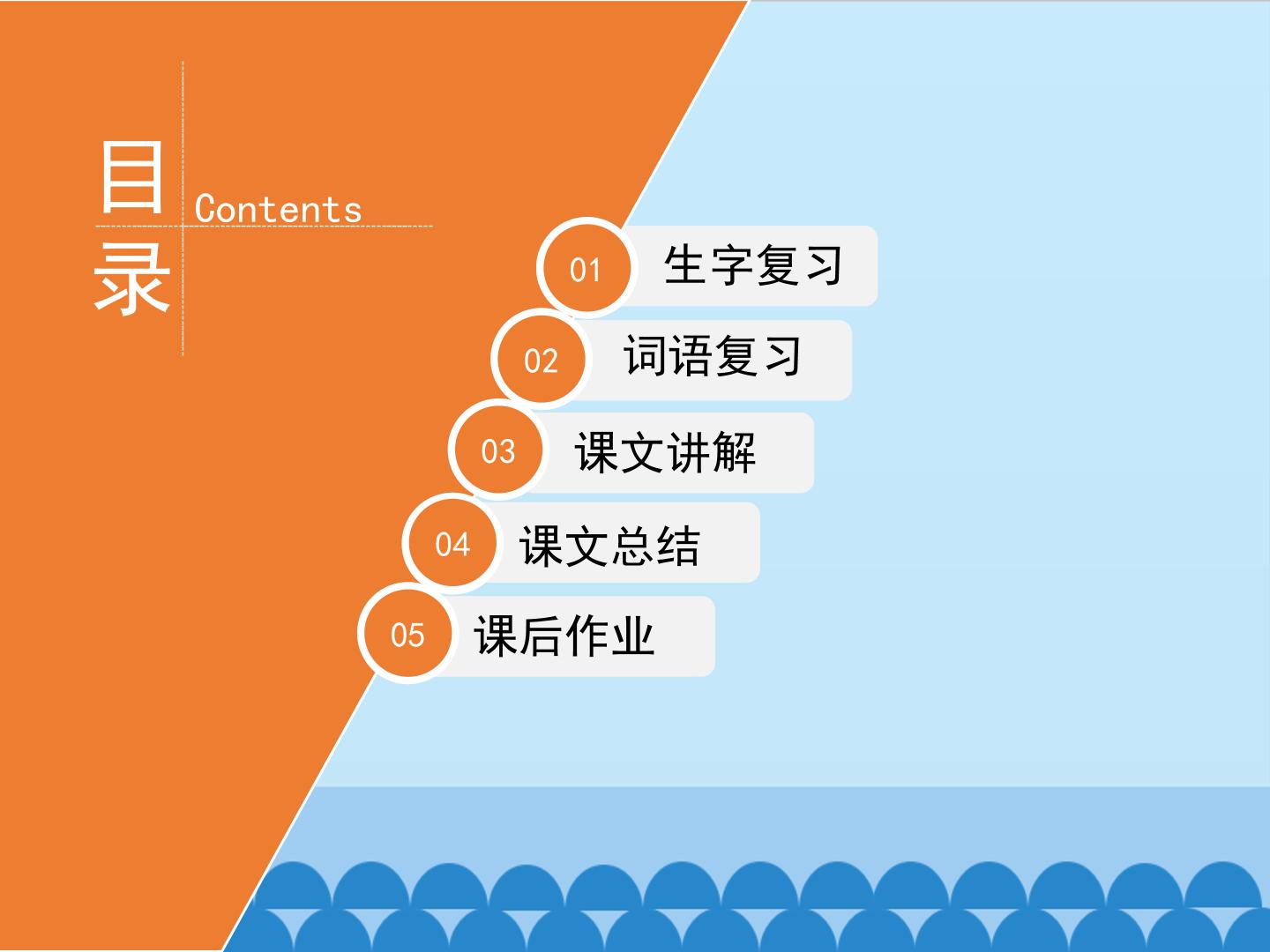 目录

Contents

01 生字复习

02 词语复习

03 课文讲解

04 课文总结

05 课后作业